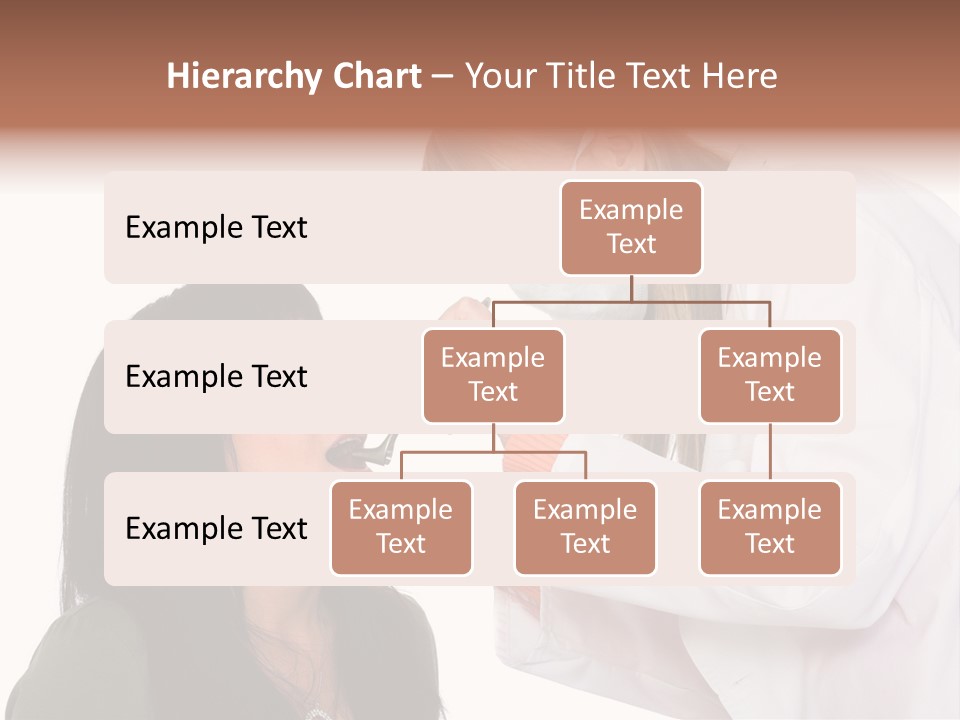 Hierarchy Chart – Your Title Text Here

Example Text

Example Text

Example Text

Example Text

Example Text

Example Text

Example Text

Example Text

Example Text